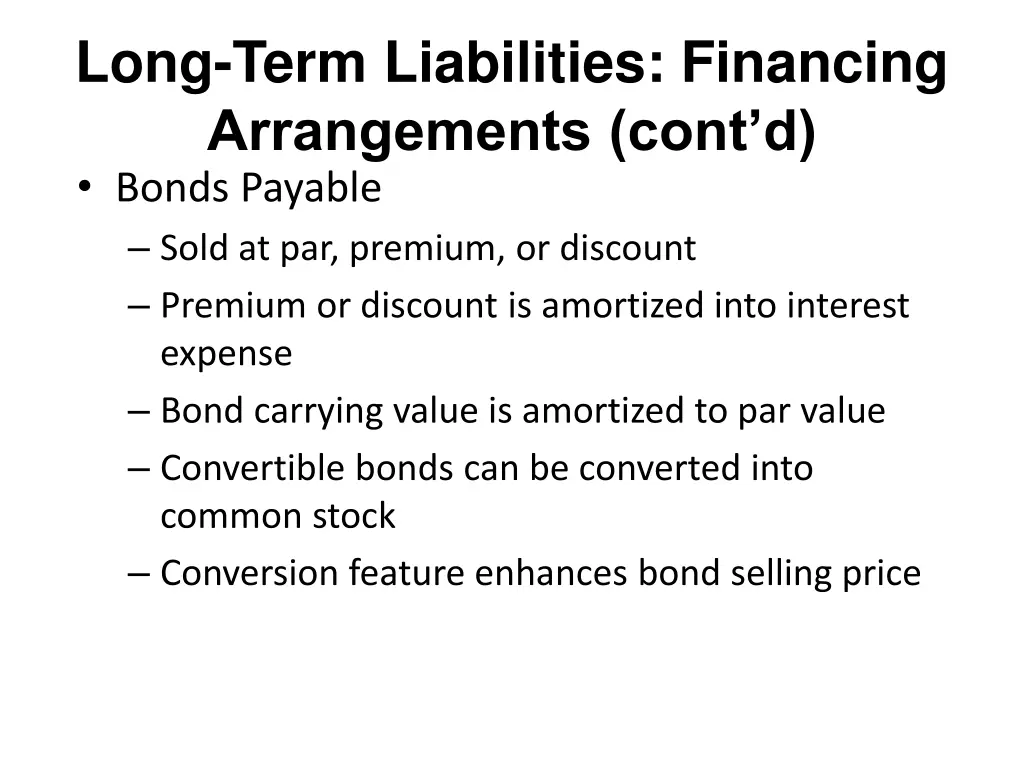 Long-Term Liabilities: Financing Arrangements (cont’d)

• Bonds Payable
– Sold at par, premium, or discount
– Premium or discount is amortized into interest expense
– Bond carrying value is amortized to par value
– Convertible bonds can be converted into common stock
– Conversion feature enhances bond selling price